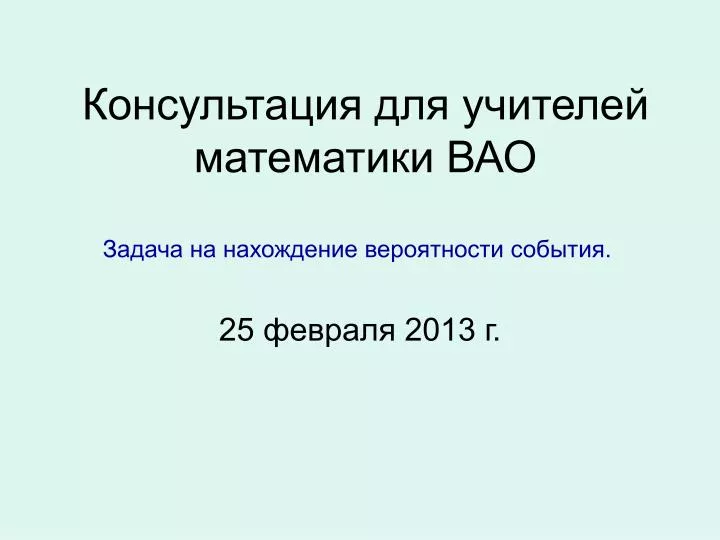 Консультация для учителей математики ВАО

Задача на нахождение вероятности события.

25 февраля 2013 г.